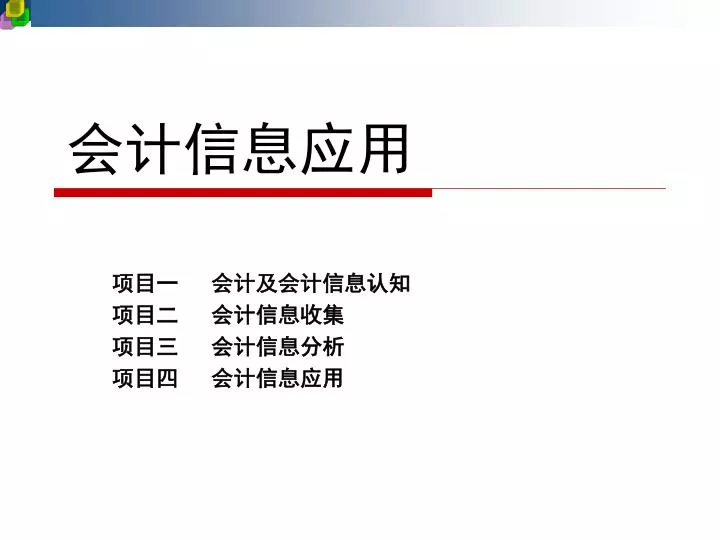 会计信息应用

项目一　会计及会计信息认知
项目二　会计信息收集
项目三　会计信息分析
项目四　会计信息应用